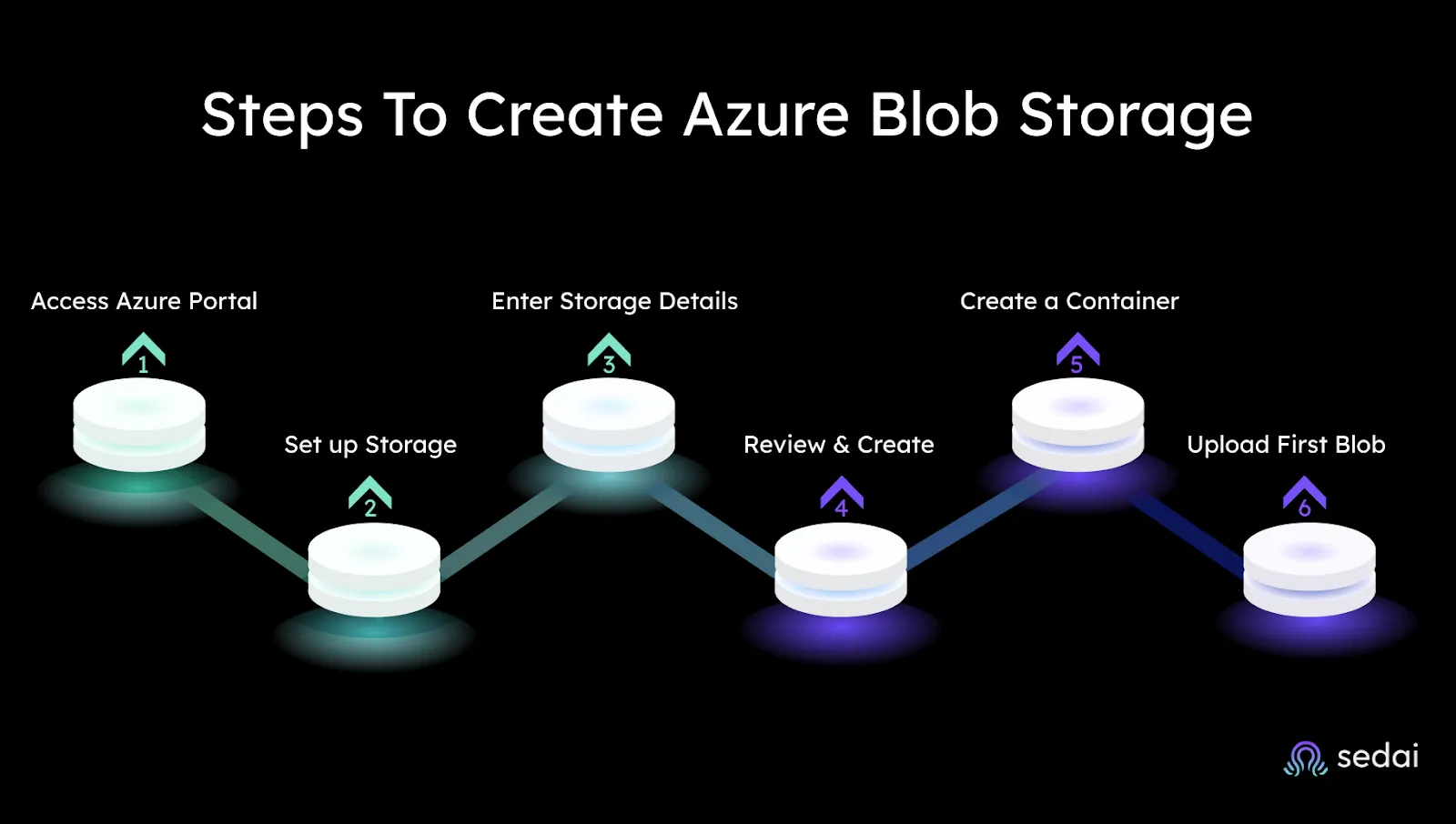 Steps To Create Azure Blob Storage

Access Azure Portal

1

Set up Storage

2

Enter Storage Details

3

Review & Create

4

Create a Container

5

Upload First Blob

6

sedai